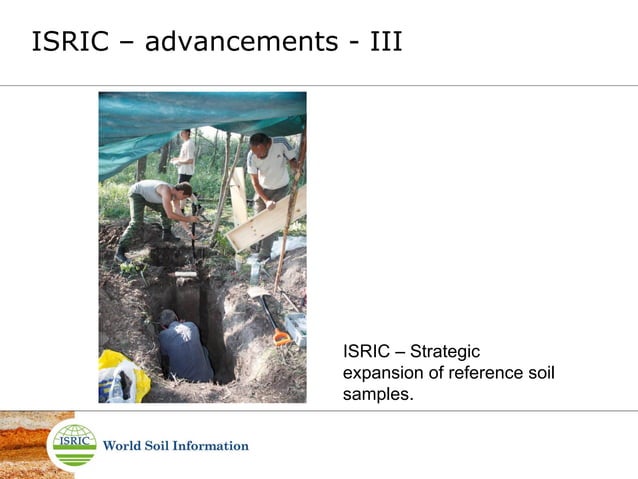 ISRIC – advancements - III

ISRIC – Strategic expansion of reference soil samples.

ISRIC

World Soil Information